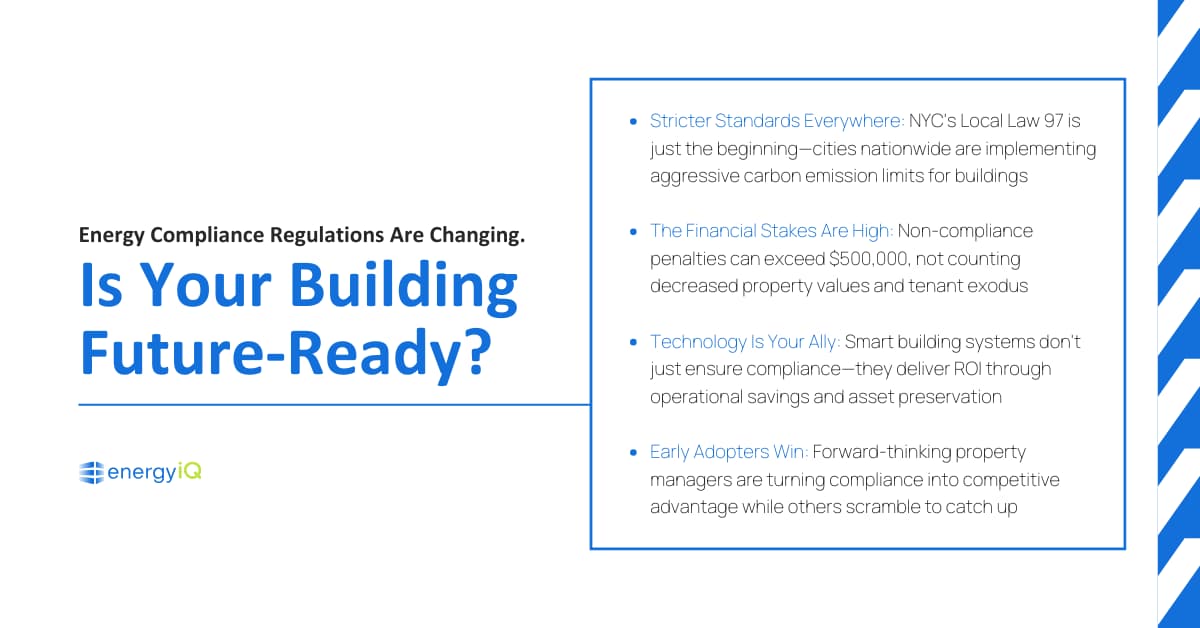 Energy Compliance Regulations Are Changing.

Is Your Building Future-Ready?

energyiQ

- Stricter Standards Everywhere: NYC's Local Law 97 is just the beginning—cities nationwide are implementing aggressive carbon emission limits for buildings

- The Financial Stakes Are High: Non-compliance penalties can exceed $500,000, not counting decreased property values and tenant exodus

- Technology Is Your Ally: Smart building systems don't just ensure compliance—they deliver ROI through operational savings and asset preservation

- Early Adopters Win: Forward-thinking property managers are turning compliance into competitive advantage while others scramble to catch up